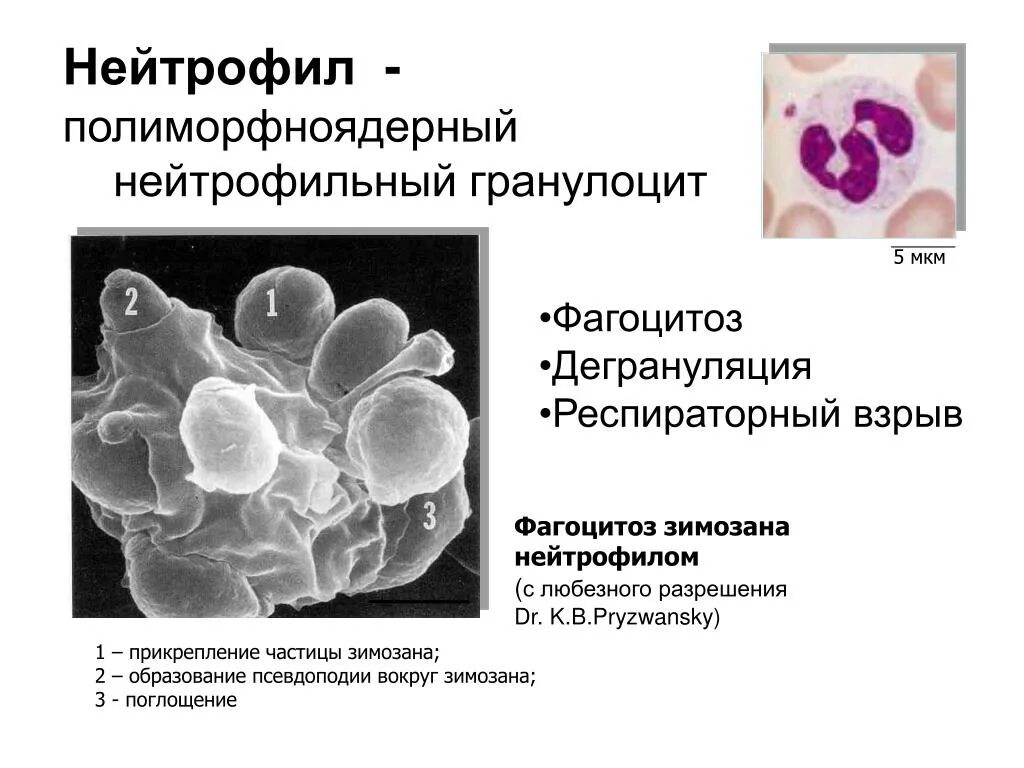 Нейтрофил - полиморфноядерный нейтрофильный гранулоцит

5 мкм

2
1
3

•Фагоцитоз
•Дегрануляция
•Респираторный взрыв

Фагоцитоз зимозана нейтрофилом
(с любезного разрешения Dr. K.B.Pryzwansky)

1 – прикрепление частицы зимозана;
2 – образование псевдоподии вокруг зимозана;
3 - поглощение